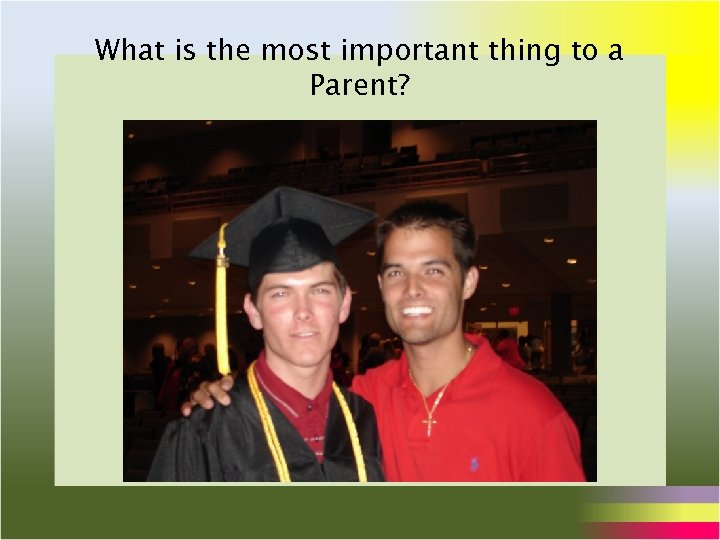 What is the most important thing to a Parent?